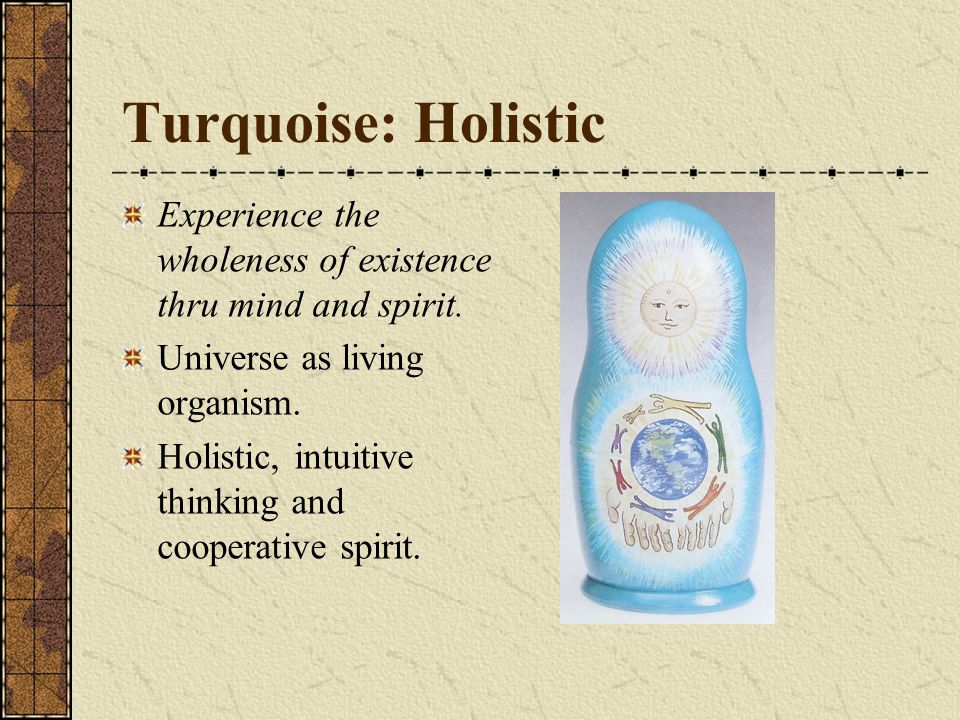 Turquoise: Holistic

Experience the wholeness of existence thru mind and spirit.

Universe as living organism.

Holistic, intuitive thinking and cooperative spirit.